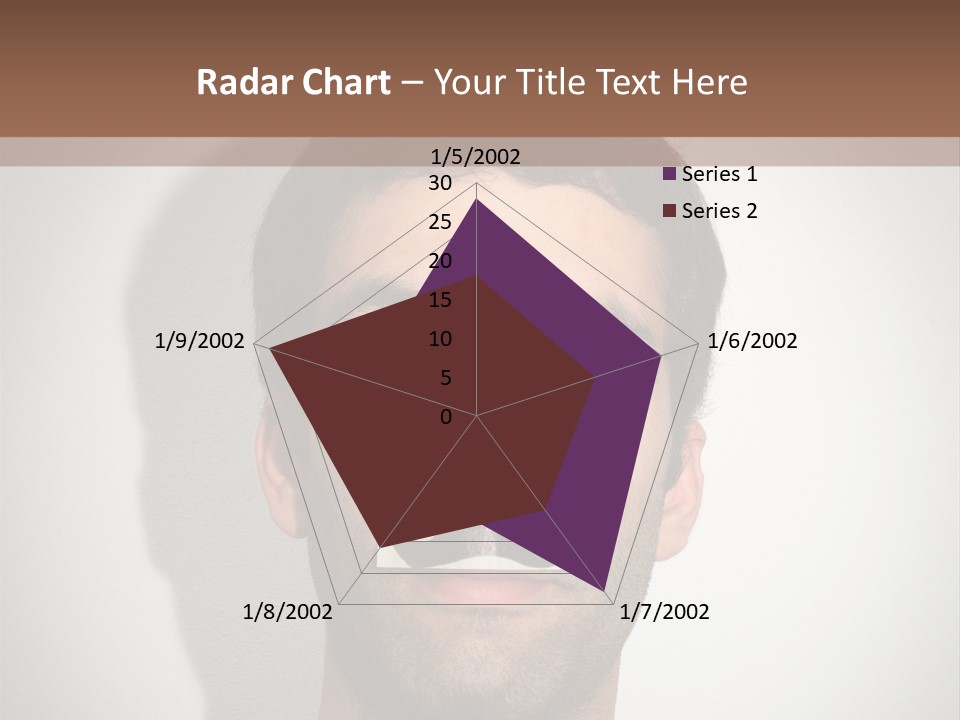 Radar Chart – Your Title Text Here

1/5/2002

30
25
20
15
10
5
0

1/6/2002
1/7/2002
1/8/2002
1/9/2002

Series 1
Series 2